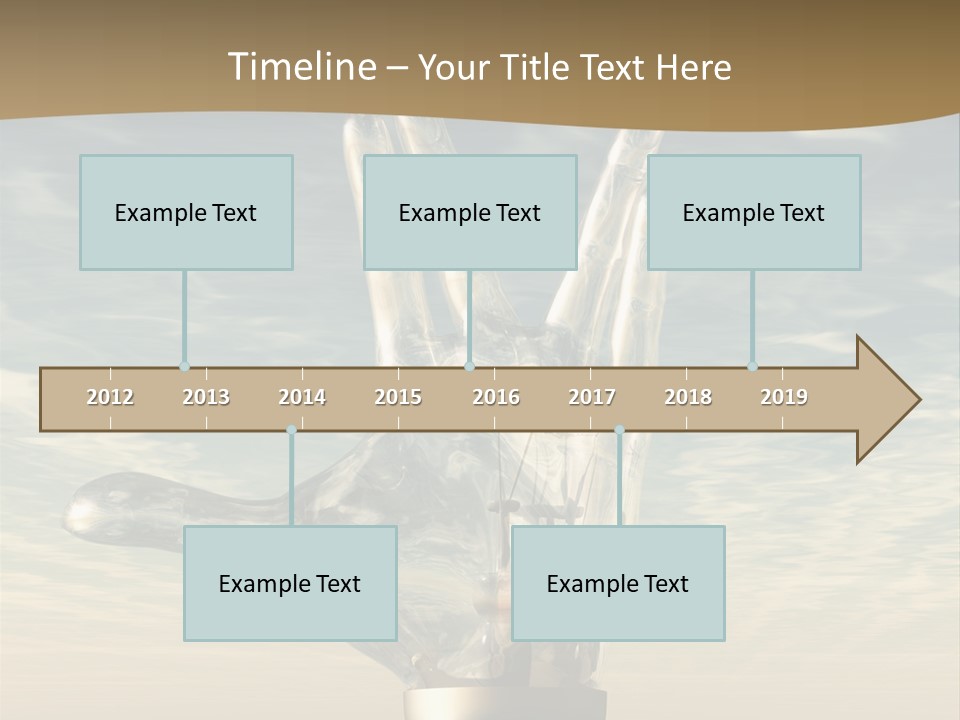 Timeline – Your Title Text Here

Example Text

Example Text

Example Text

2012 2013 2014 2015 2016 2017 2018 2019

Example Text

Example Text